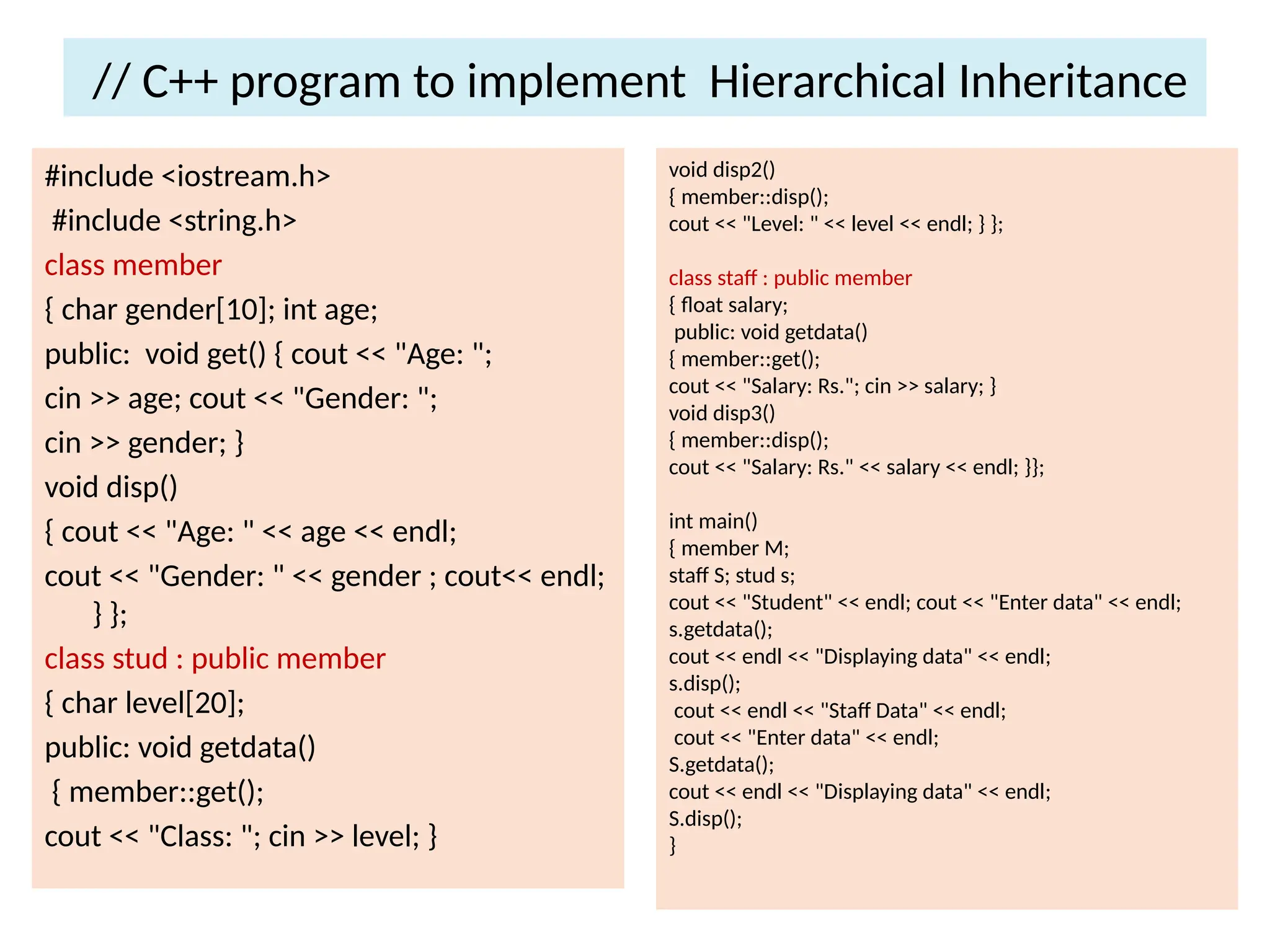 // C++ program to implement Hierarchical Inheritance

#include <iostream.h>
#include <string.h>
class member
{ char gender[10]; int age;
public: void get() { cout << "Age: ";
cin >> age; cout << "Gender: ";
cin >> gender; }
void disp()
{ cout << "Age: " << age << endl;
cout << "Gender: " << gender ; cout<< endl;
} };
class stud : public member
{ char level[20];
public: void getdata()
{ member::get();
cout << "Class: "; cin >> level; }

void disp2()
{ member::disp();
cout << "Level: " << level << endl; } };

class staff : public member
{ float salary;
public: void getdata()
{ member::get();
cout << "Salary: Rs."; cin >> salary; }
void disp3()
{ member::disp();
cout << "Salary: Rs." << salary << endl; }};

int main()
{ member M;
staff S; stud s;
cout << "Student" << endl; cout << "Enter data" << endl;
s.getdata();
cout << endl << "Displaying data" << endl;
s.disp();
cout << endl << "Staff Data" << endl;
cout << "Enter data" << endl;
S.getdata();
cout << endl << "Displaying data" << endl;
S.disp();
}